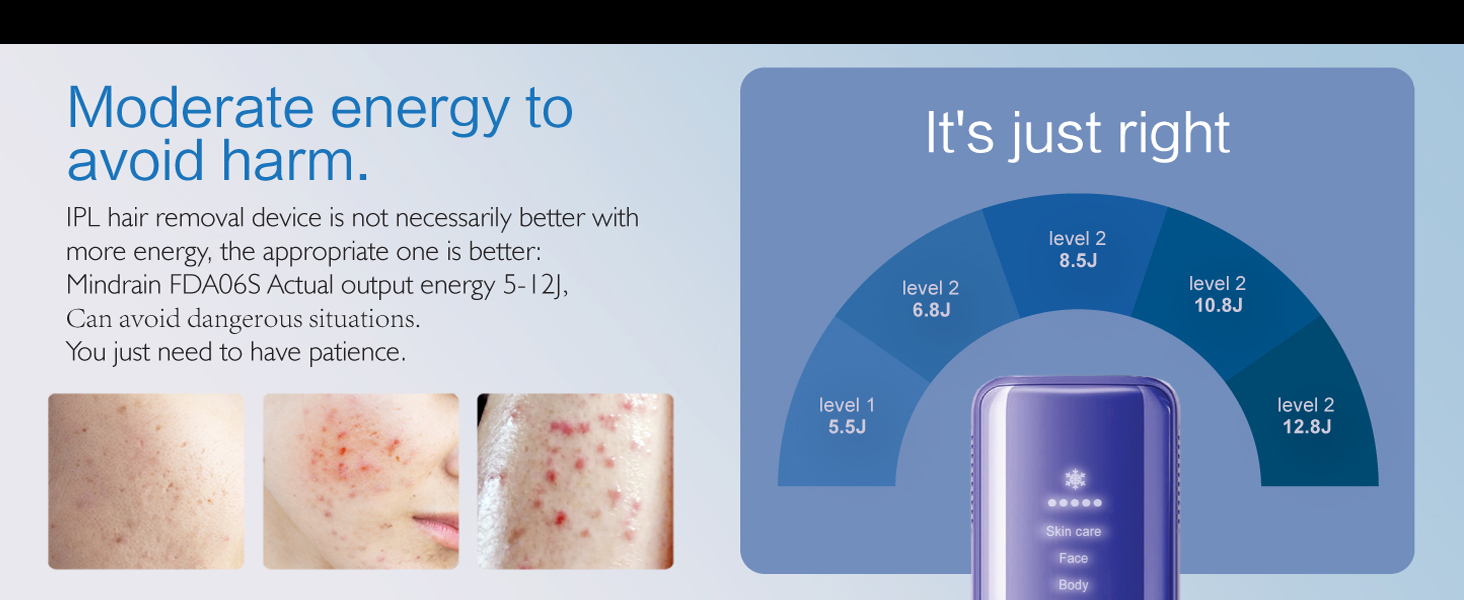 Moderate energy to avoid harm.

IPL hair removal device is not necessarily better with more energy, the appropriate one is better:
Mindrain FDA06S Actual output energy 5-12J,
Can avoid dangerous situations.
You just need to have patience.

It's just right

level 1
5.5J

level 2
6.8J

level 2
8.5J

level 2
10.8J

level 2
12.8J

Skin care
Face
Body